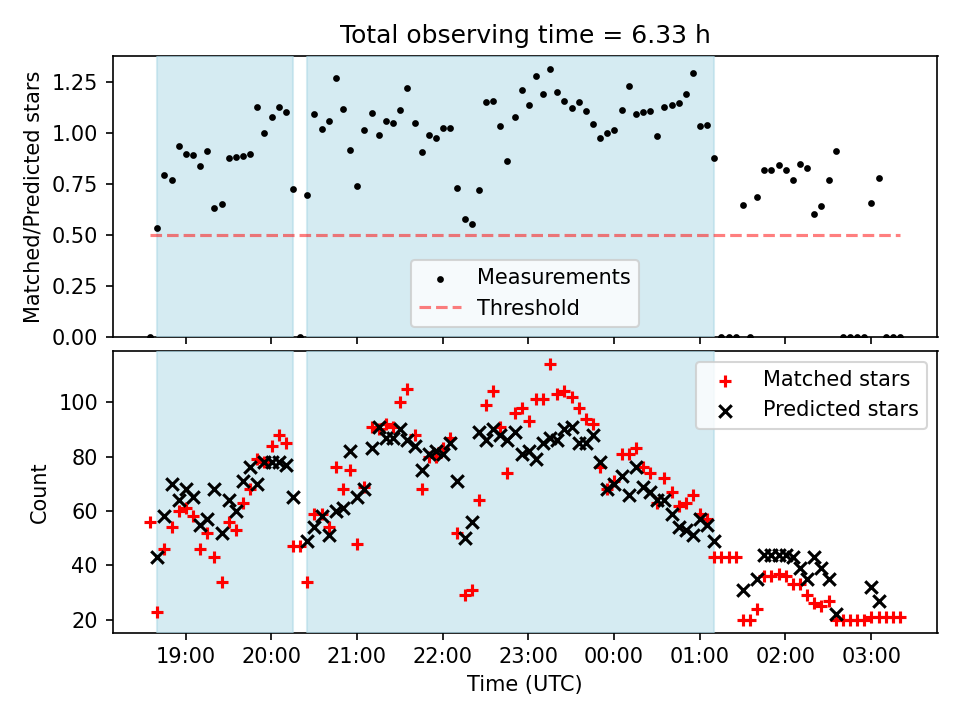 Total observing time = 6.33 h

Matched/Predicted stars

1.25
1.00
0.75
0.50
0.25
0.00

Measurements
Threshold

Count

100
80
60
40
20

Matched stars
Predicted stars

19:00
20:00
21:00
22:00
23:00
00:00
01:00
02:00
03:00

Time (UTC)